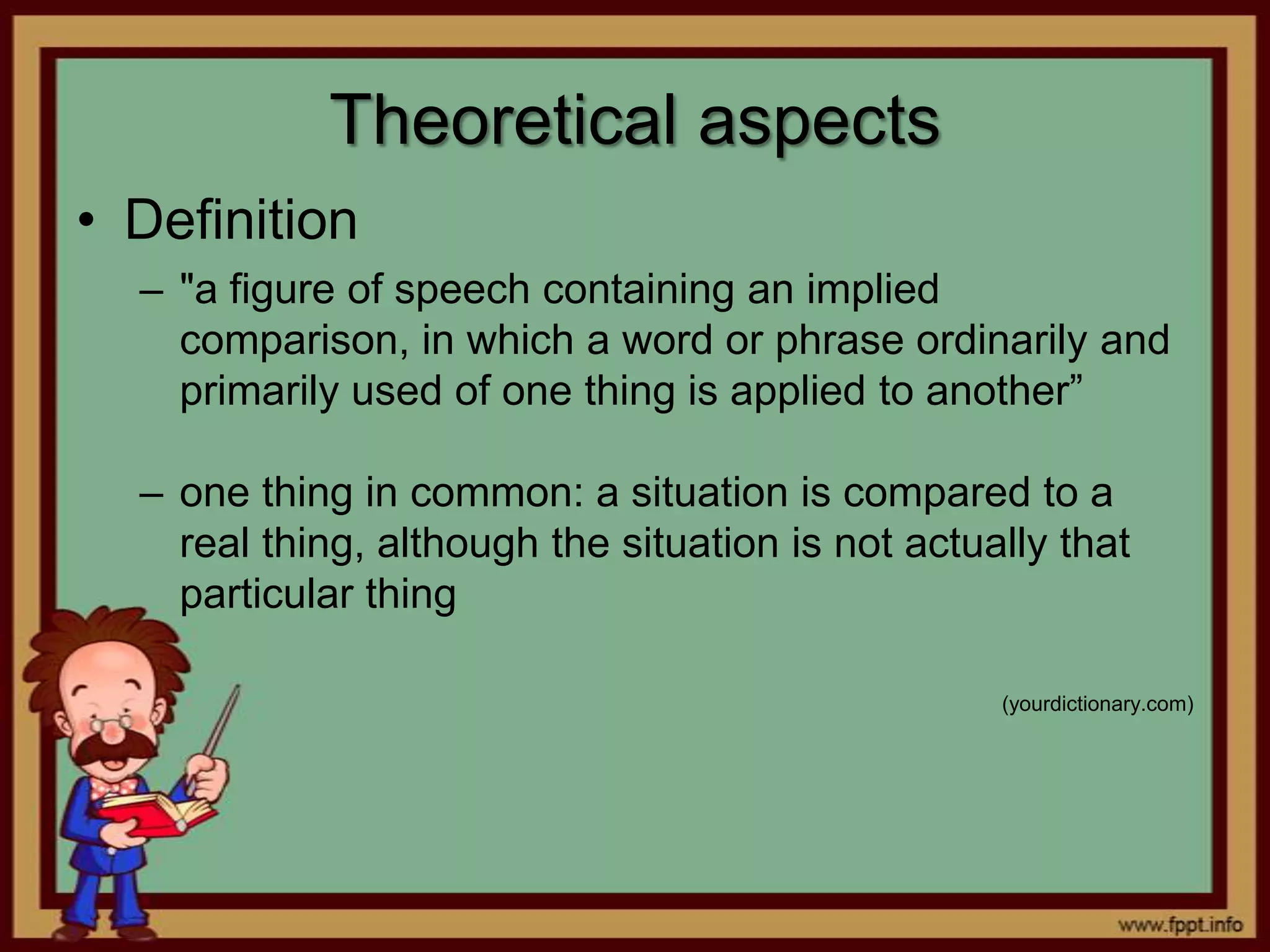 Theoretical aspects

• Definition

– "a figure of speech containing an implied comparison, in which a word or phrase ordinarily and primarily used of one thing is applied to another”

– one thing in common: a situation is compared to a real thing, although the situation is not actually that particular thing

(yourdictionary.com)

www.fppt.info